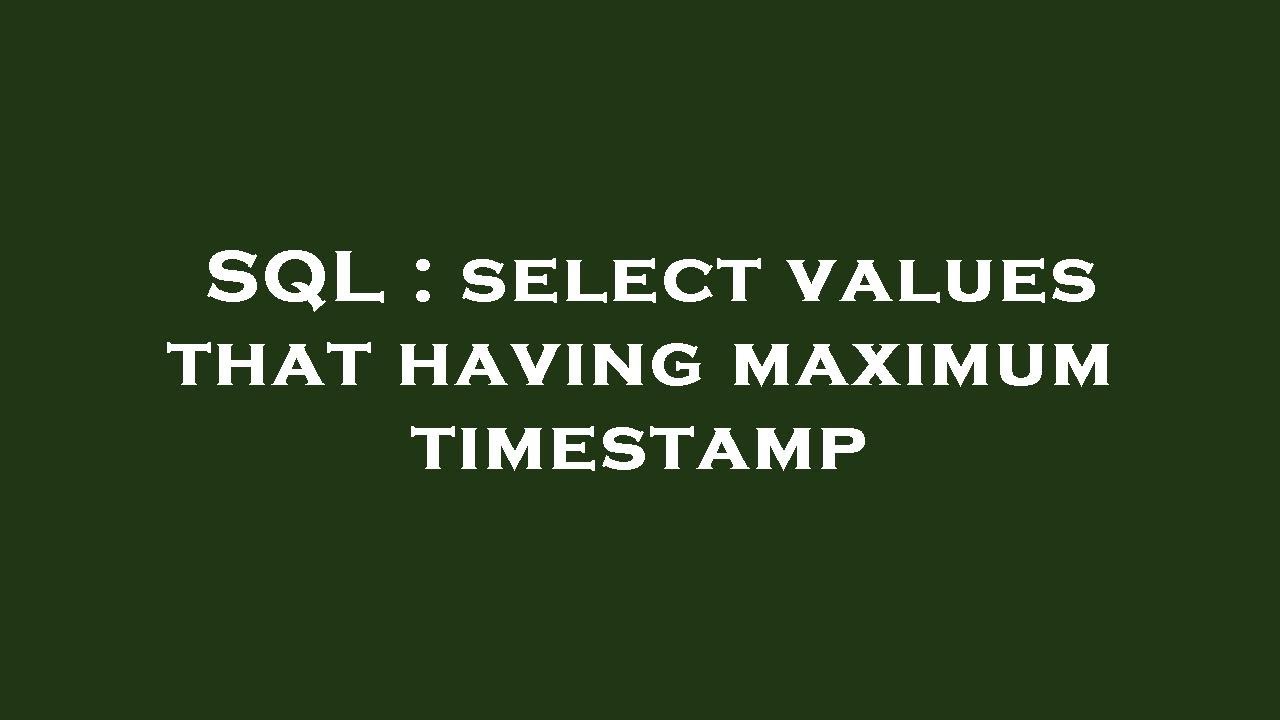 SQL : select values that having maximum timestamp